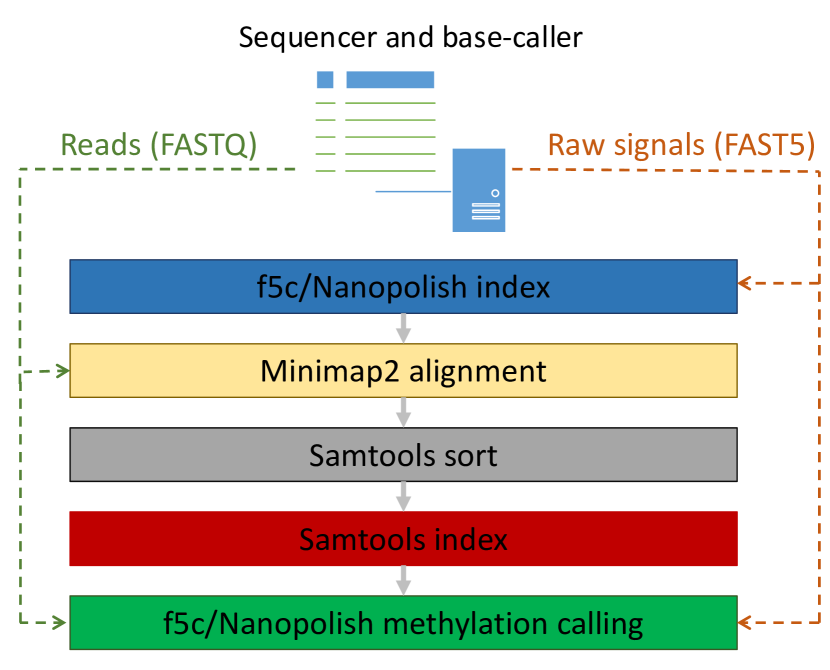 Sequencer and base-caller

Reads (FASTQ)

Raw signals (FAST5)

f5c/Nanopolish index

Minimap2 alignment

Samtools sort

Samtools index

f5c/Nanopolish methylation calling